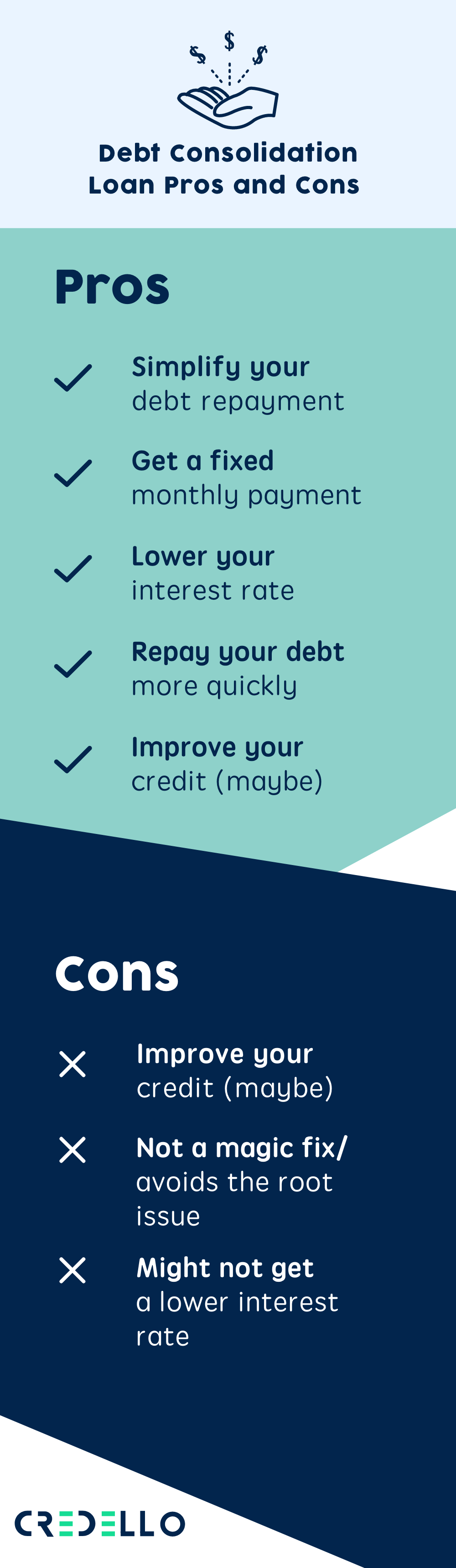 $ $ $

Debt Consolidation Loan Pros and Cons

Pros

Simplify your debt repayment

Get a fixed monthly payment

Lower your interest rate

Repay your debt more quickly

Improve your credit (maybe)

Cons

Improve your credit (maybe)

Not a magic fix/ avoids the root issue

Might not get a lower interest rate

CREDELLO